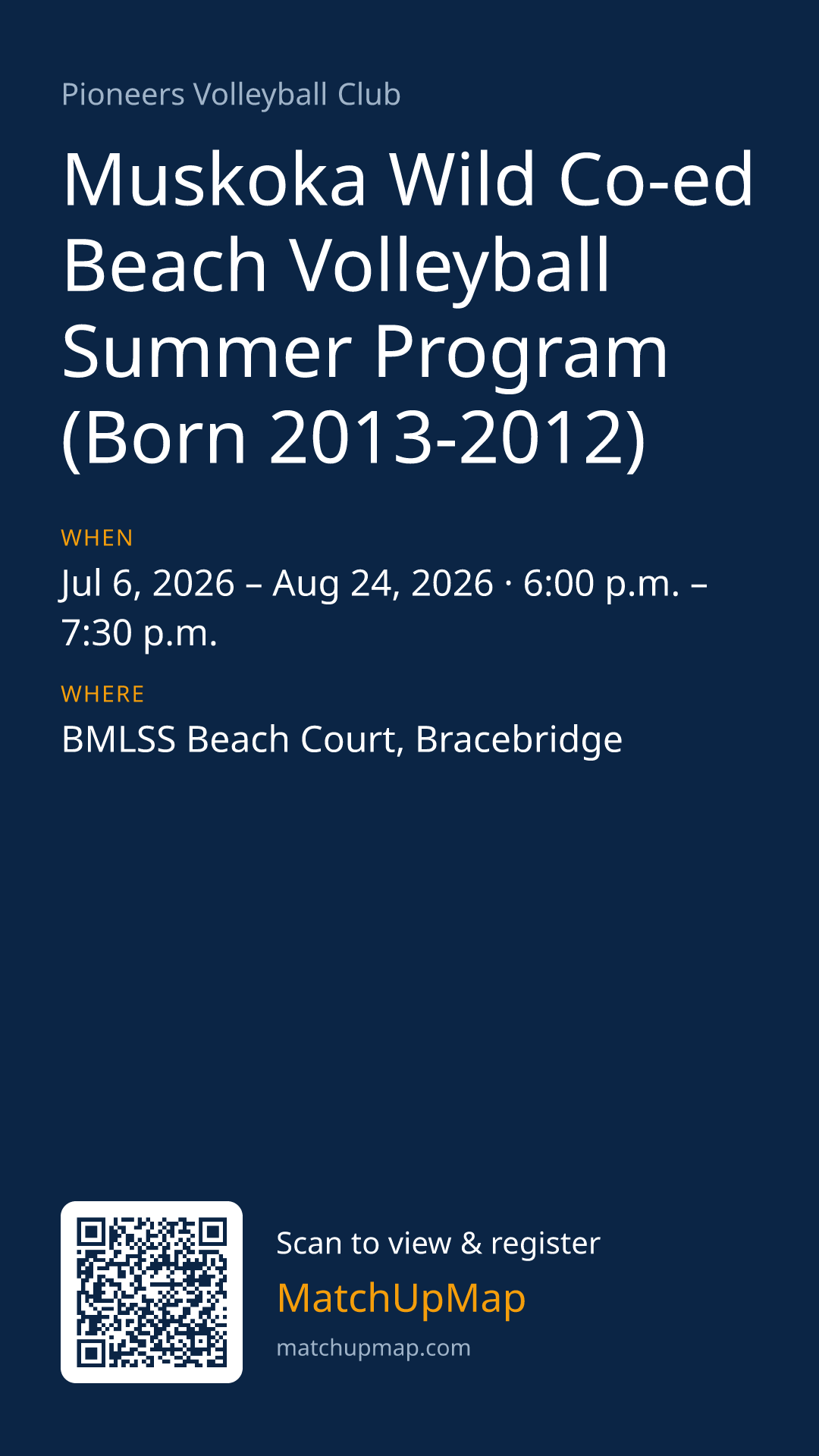 Pioneers Volleyball Club

Muskoka Wild Co-ed Beach Volleyball Summer Program (Born 2013-2012)

WHEN

Jul 6, 2026 – Aug 24, 2026 · 6:00 p.m. – 7:30 p.m.

WHERE

BMLSS Beach Court, Bracebridge

Scan to view & register

MatchUpMap

matchupmap.com